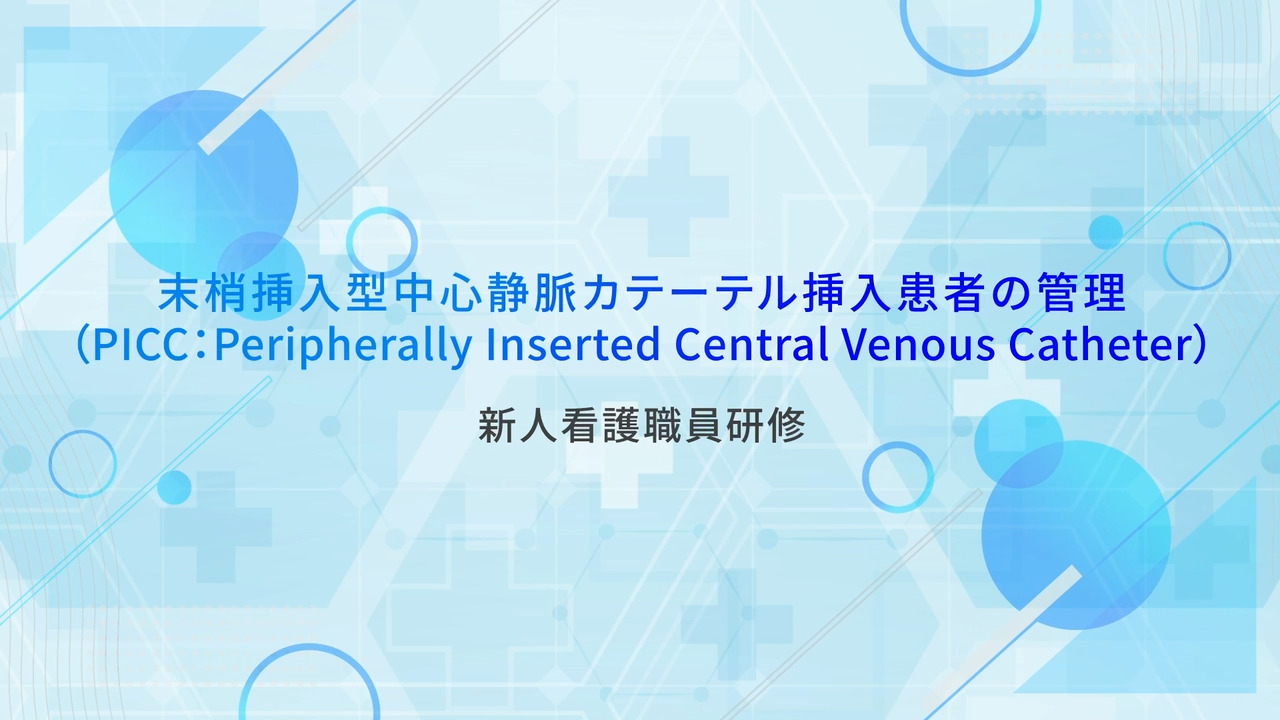 末梢挿入型中心静脈カテーテル挿入患者の管理
（PICC：Peripherally Inserted Central Venous Catheter）

新人看護職員研修